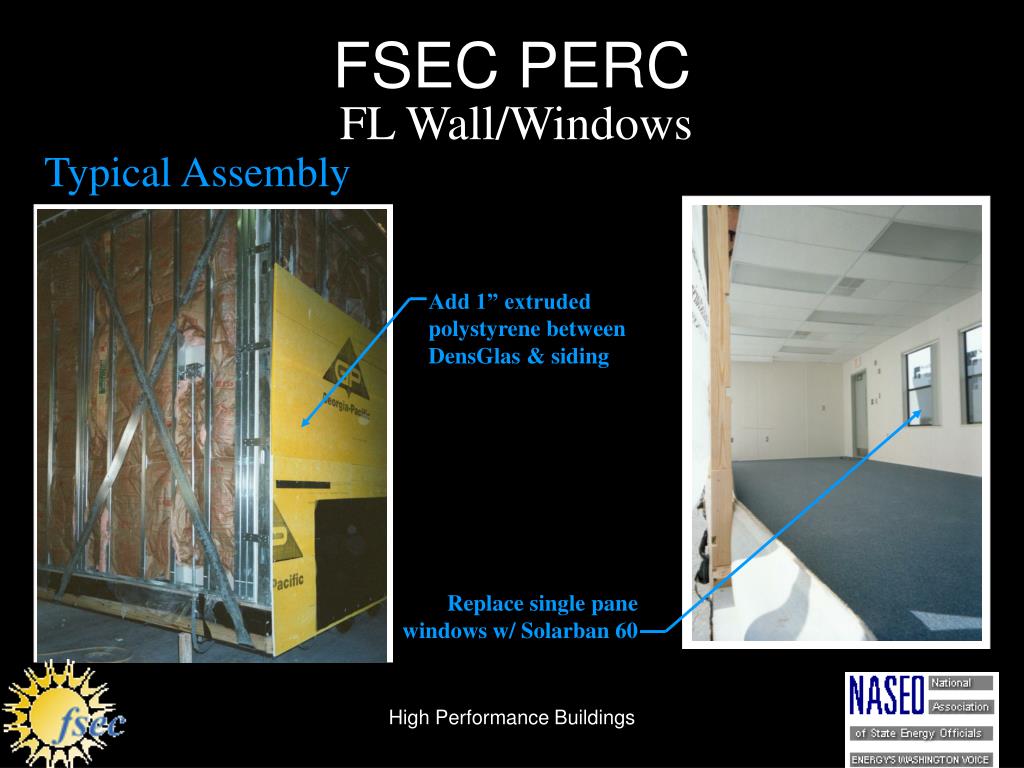 FSEC PERC
FL Wall/Windows

Typical Assembly

GP
Georgia-Pacific

Pacific

Add 1” extruded polystyrene between DensGlas & siding

Replace single pane windows w/ Solarban 60

fsec

High Performance Buildings

NASEO National Association of State Energy Officials ENERGY'S WASHINGTON VOICE